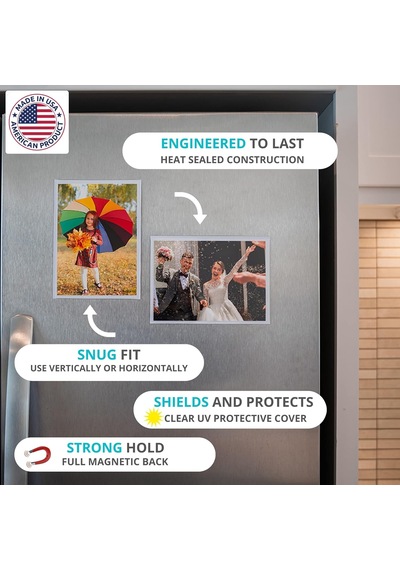 MADE IN USA
AMERICAN PRODUCT

ENGINEERED TO LAST
HEAT SEALED CONSTRUCTION

SNUG FIT
USE VERTICALLY OR HORIZONTALLY

SHIELDS AND PROTECTS
CLEAR UV PROTECTIVE COVER

STRONG HOLD
FULL MAGNETIC BACK